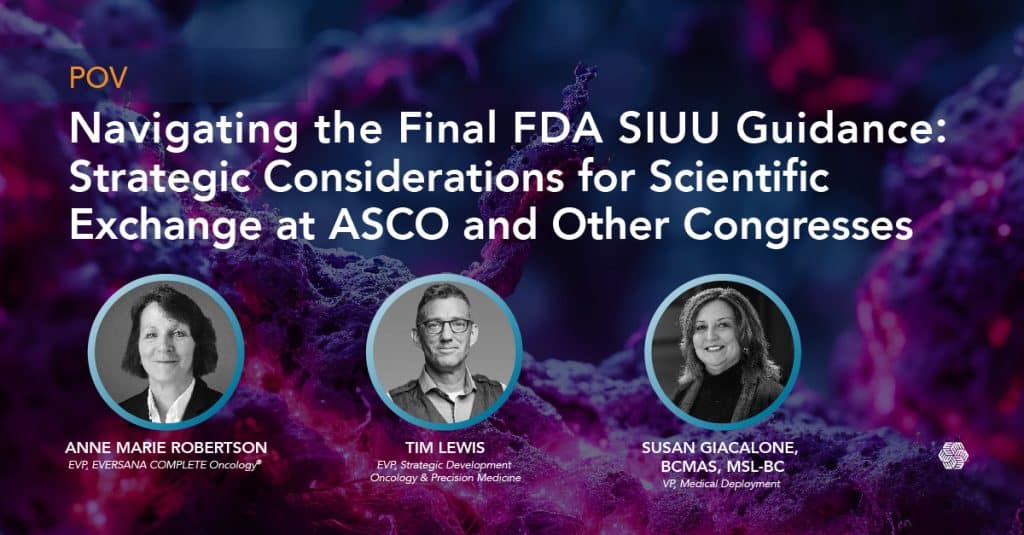 POV

Navigating the Final FDA SIUU Guidance: Strategic Considerations for Scientific Exchange at ASCO and Other Congresses

ANNE MARIE ROBERTSON
EVP, EVERSANA COMPLETE Oncology®

TIM LEWIS
EVP, Strategic Development Oncology & Precision Medicine

SUSAN GIACALONE, BCMAS, MSL-BC
VP, Medical Deployment